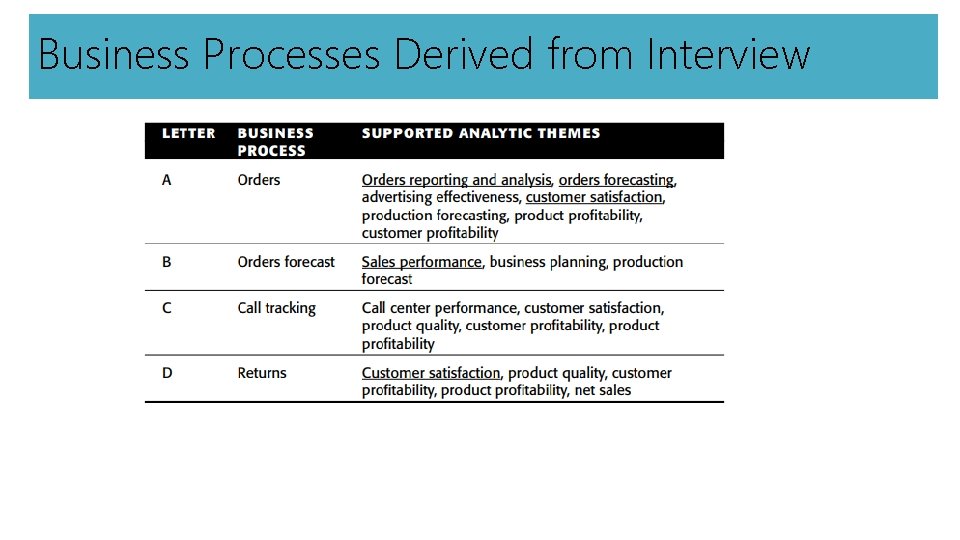 Business Processes Derived from Interview

| LETTER | BUSINESS PROCESS | SUPPORTED ANALYTIC THEMES |
|---|---|---|
| A | Orders | Orders reporting and analysis, orders forecasting, advertising effectiveness, customer satisfaction, production forecasting, product profitability, customer profitability |
| B | Orders forecast | Sales performance, business planning, production forecast |
| C | Call tracking | Call center performance, customer satisfaction, product quality, customer profitability, product profitability |
| D | Returns | Customer satisfaction, product quality, customer profitability, product profitability, net sales |